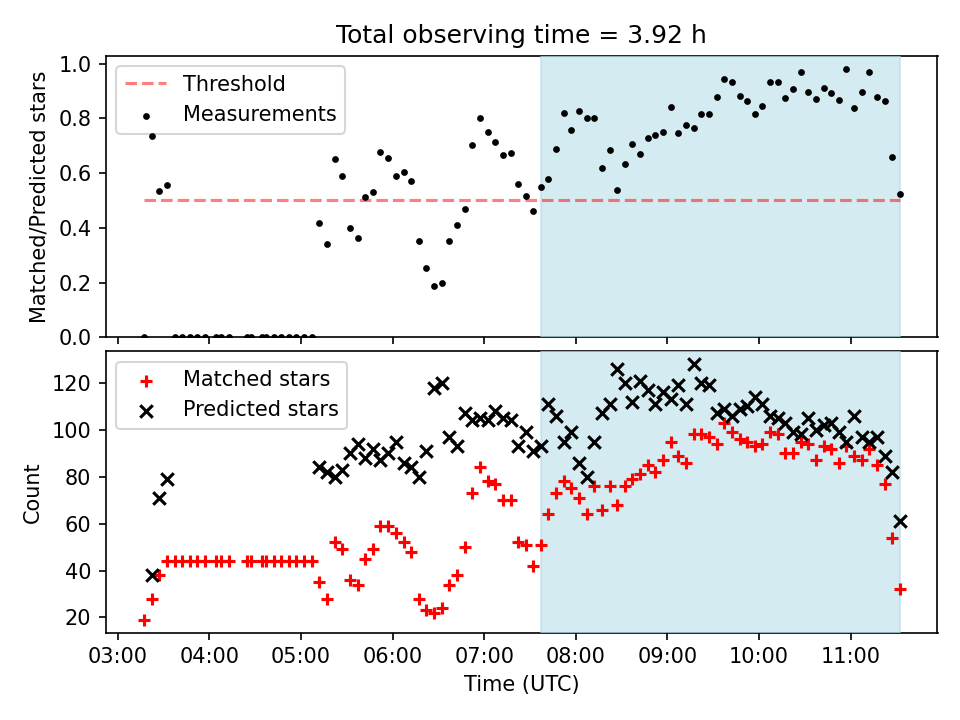 Total observing time = 3.92 h

Threshold
Measurements

Matched/Predicted stars

1.0
0.8
0.6
0.4
0.2
0.0

Matched stars
Predicted stars

Count

120
100
80
60
40
20

03:00 04:00 05:00 06:00 07:00 08:00 09:00 10:00 11:00

Time (UTC)